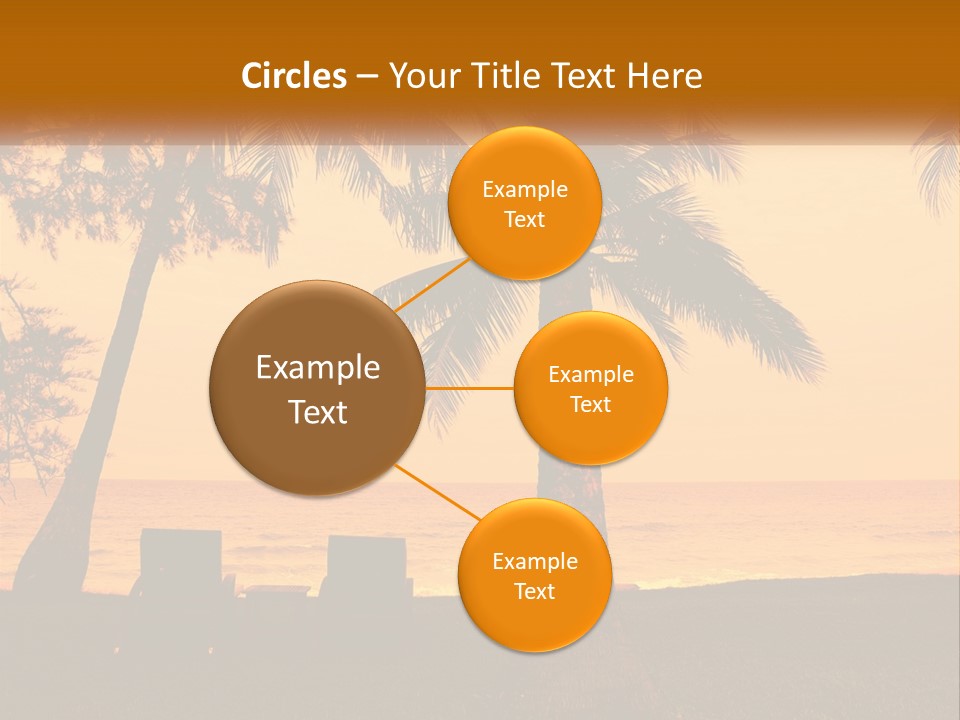 Circles – Your Title Text Here

Example Text

Example Text

Example Text

Example Text